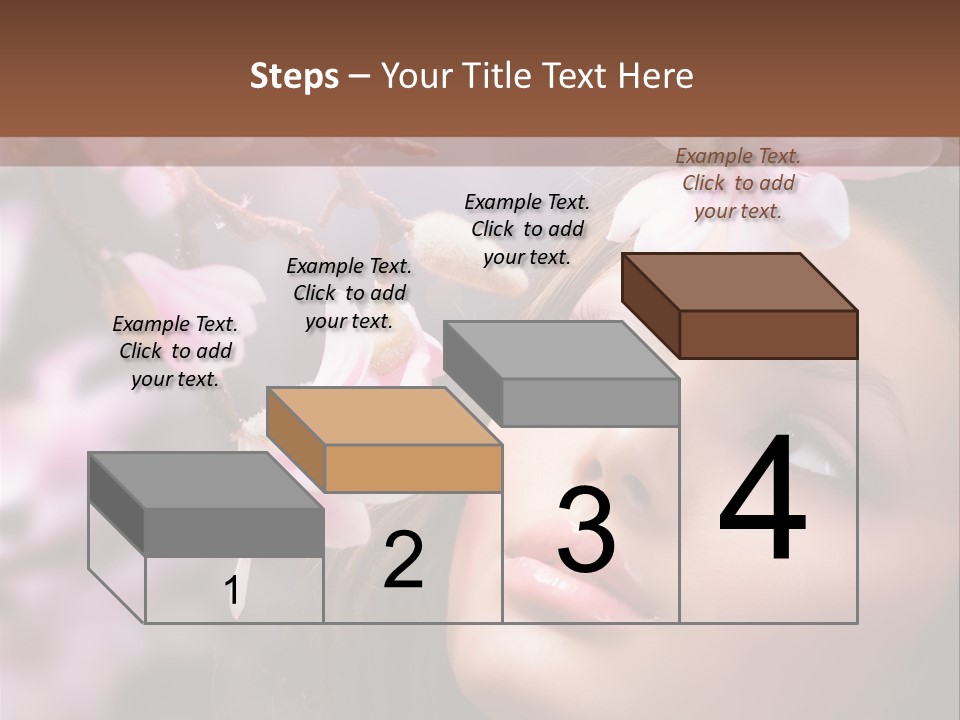 Steps – Your Title Text Here

Example Text. Click to add your text.

Example Text. Click to add your text.

Example Text. Click to add your text.

Example Text. Click to add your text.

1

2

3

4